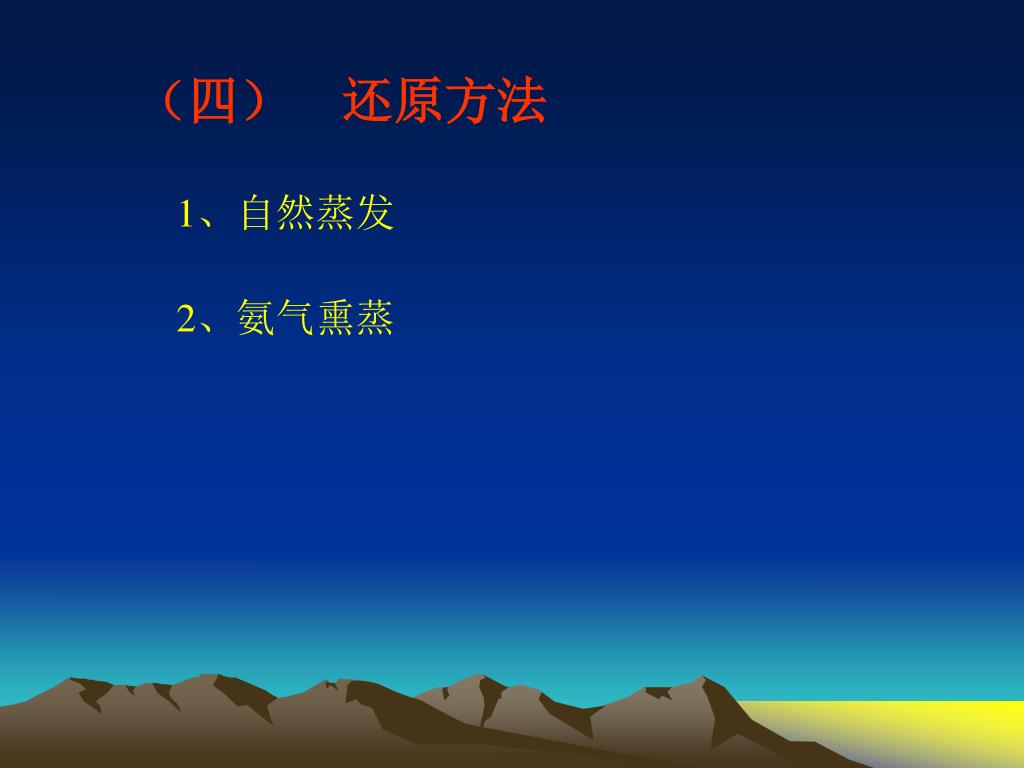 （四）　还原方法

1、自然蒸发

2、氨气熏蒸